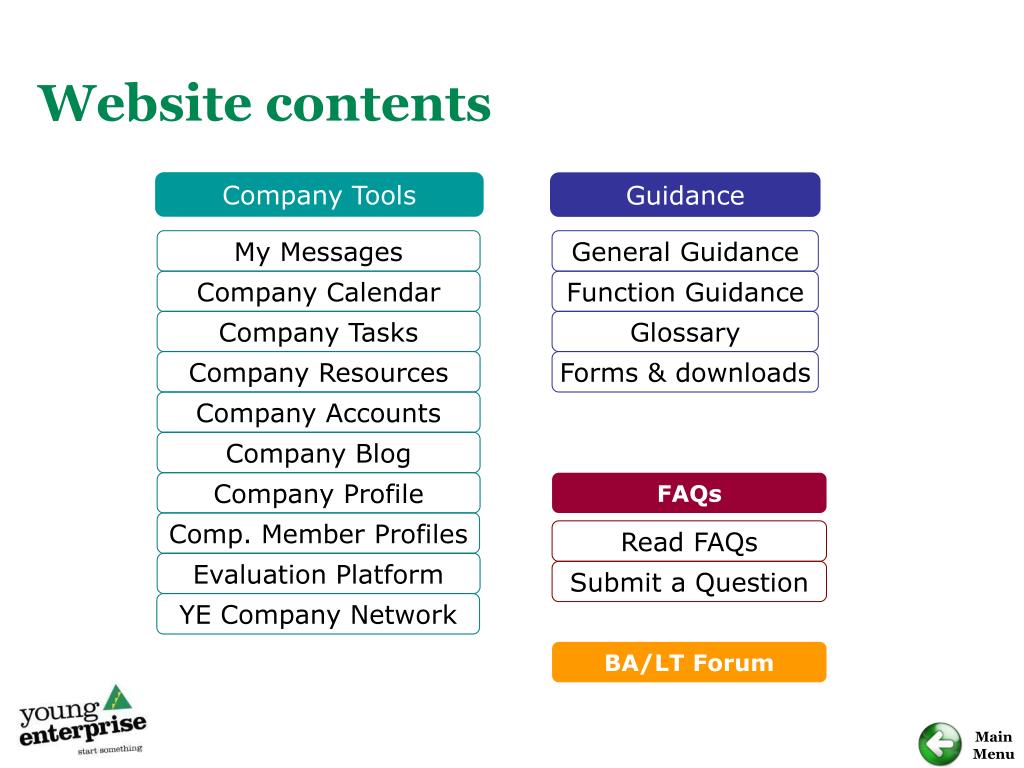 Website contents

Company Tools

My Messages
Company Calendar
Company Tasks
Company Resources
Company Accounts
Company Blog
Company Profile
Comp. Member Profiles
Evaluation Platform
YE Company Network

Guidance

General Guidance
Function Guidance
Glossary
Forms & downloads

FAQs

Read FAQs
Submit a Question

BA/LT Forum

young enterprise
start something

Main Menu